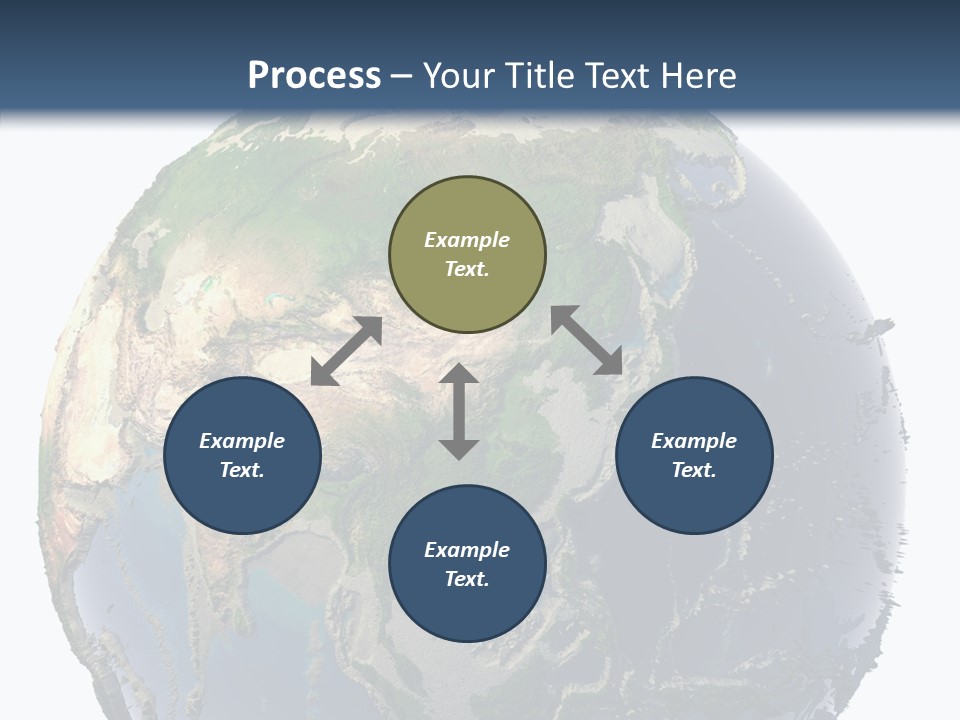 Process – Your Title Text Here

Example Text.

Example Text.

Example Text.

Example Text.